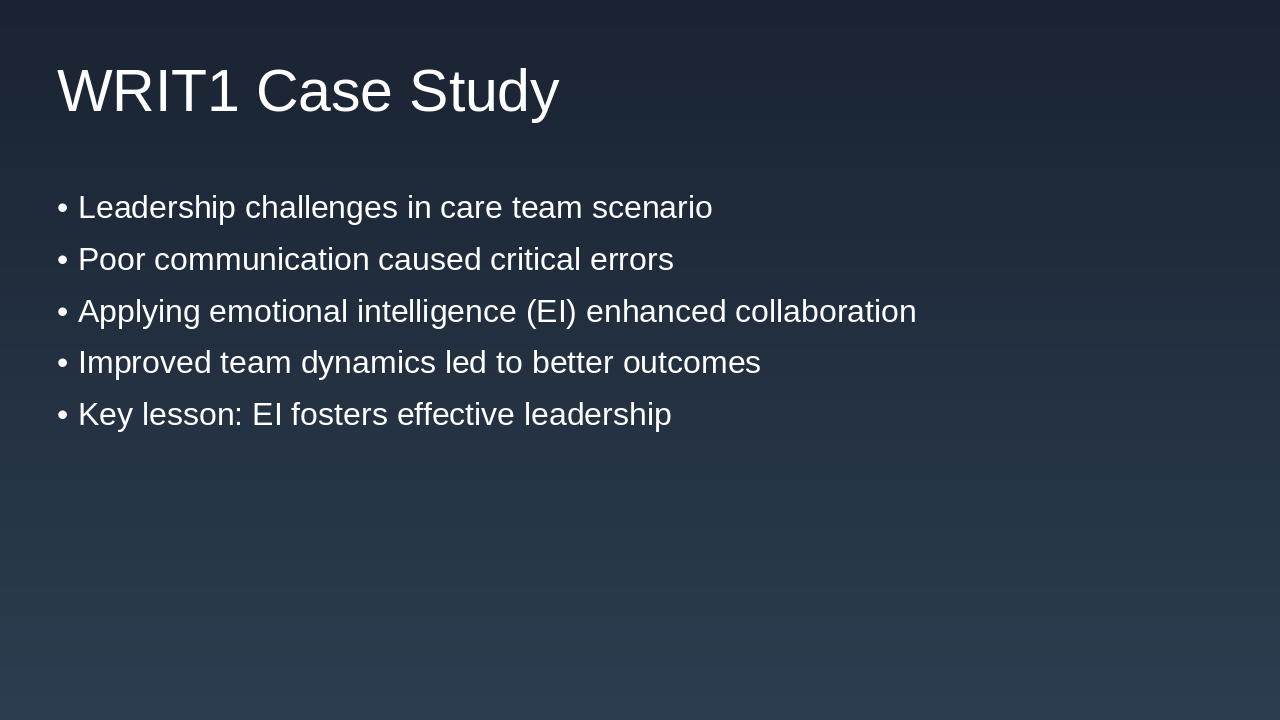 WRIT1 Case Study

• Leadership challenges in care team scenario
• Poor communication caused critical errors
• Applying emotional intelligence (EI) enhanced collaboration
• Improved team dynamics led to better outcomes
• Key lesson: EI fosters effective leadership